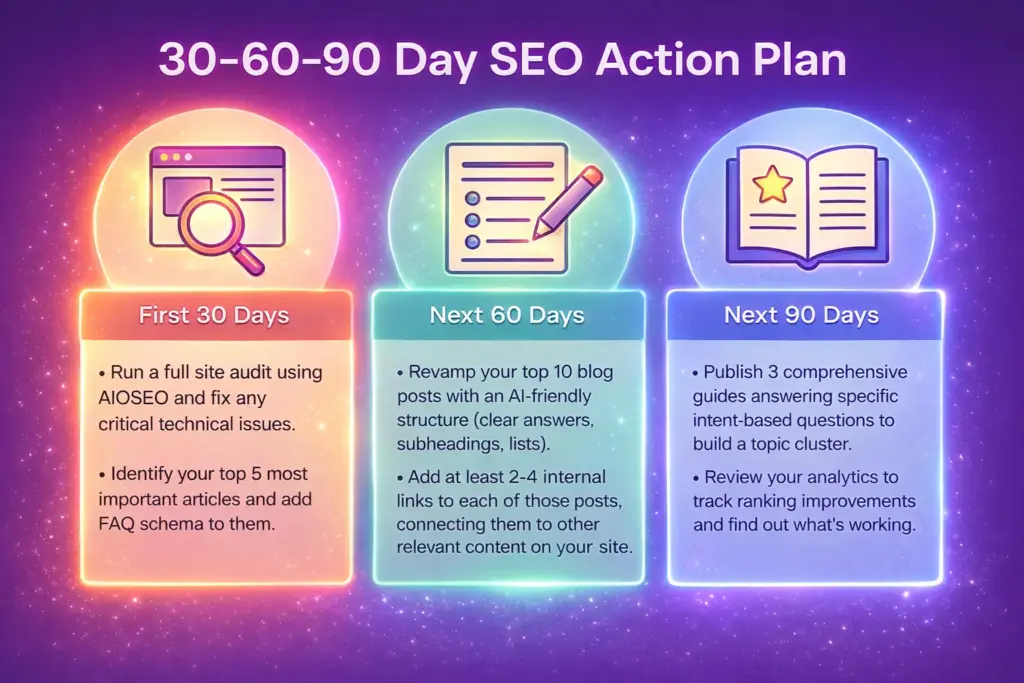 30-60-90 Day SEO Action Plan

First 30 Days

• Run a full site audit using AIOSEO and fix any critical technical issues.

• Identify your top 5 most important articles and add FAQ schema to them.

Next 60 Days

• Revamp your top 10 blog posts with an AI-friendly structure (clear answers, subheadings, lists).

• Add at least 2-4 internal links to each of those posts, connecting them to other relevant content on your site.

Next 90 Days

• Publish 3 comprehensive guides answering specific intent-based questions to build a topic cluster.

• Review your analytics to track ranking improvements and find out what's working.